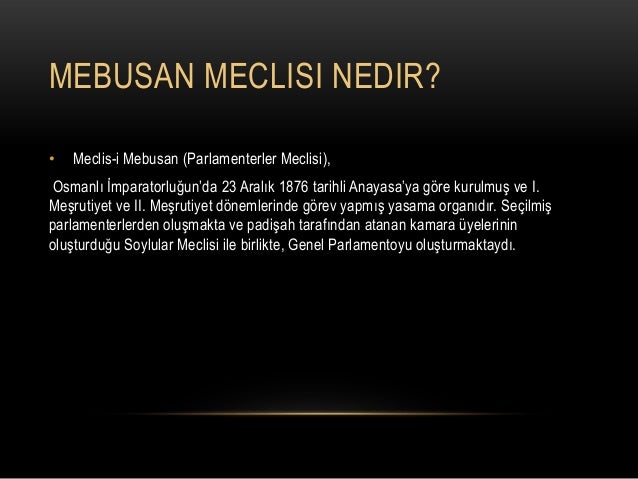 MEBUSAN MECLISI NEDIR?

• Meclis-i Mebusan (Parlamenterler Meclisi),

Osmanlı İmparatorluğun'da 23 Aralık 1876 tarihli Anayasa'ya göre kurulmuş ve I. Meşrutiyet ve II. Meşrutiyet dönemlerinde görev yapmış yasama organıdır. Seçilmiş parlamenterlerden oluşmakta ve padişah tarafından atanan kamara üyelerinin oluşturduğu Soylular Meclisi ile birlikte, Genel Parlamentoyu oluşturmaktaydı.